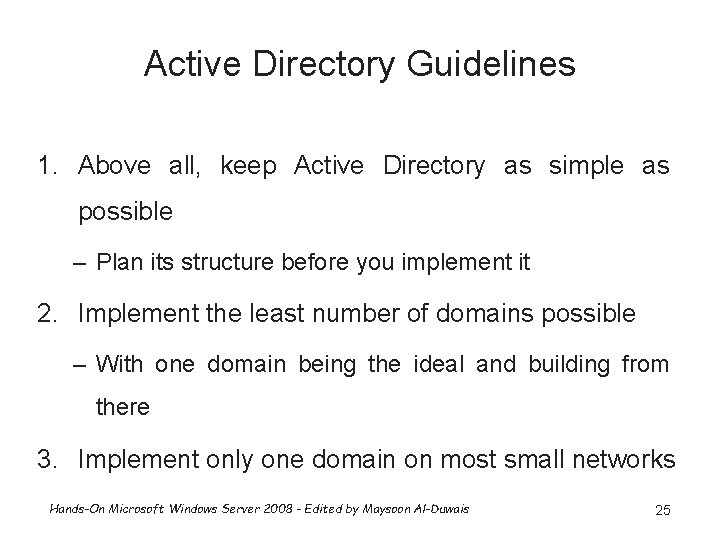 Active Directory Guidelines

1. Above all, keep Active Directory as simple as possible

– Plan its structure before you implement it

2. Implement the least number of domains possible

– With one domain being the ideal and building from there

3. Implement only one domain on most small networks

Hands-On Microsoft Windows Server 2008 - Edited by Maysoon Al-Duwais

25